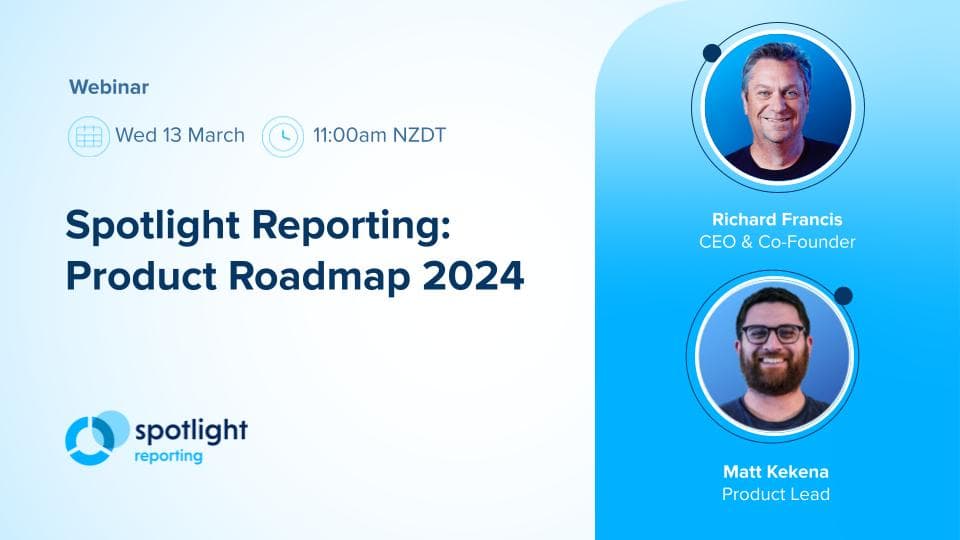 Webinar

Wed 13 March 11:00am NZDT

Spotlight Reporting: Product Roadmap 2024

spotlight reporting

Richard Francis
CEO & Co-Founder

Matt Kekena
Product Lead